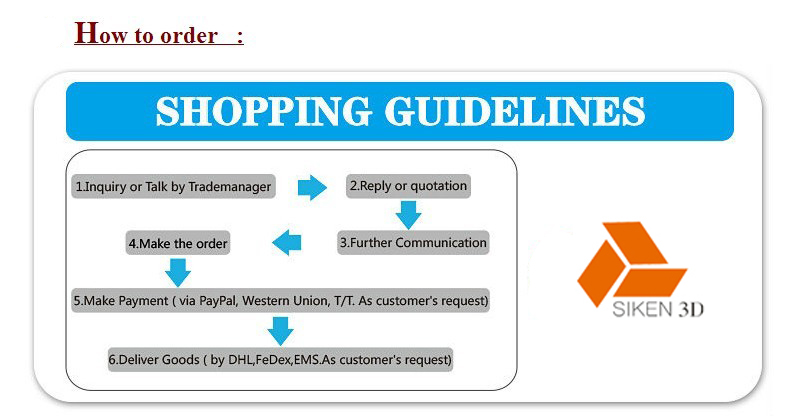 How to order :

SHOPPING GUIDELINES

1.Inquiry or Talk by Trademanager

2.Reply or quotation

3.Further Communication

4.Make the order

5.Make Payment ( via PayPal, Western Union, T/T. As customer's request)

6.Deliver Goods ( by DHL,FeDex,EMS.As customer's request)

SIKEN 3D